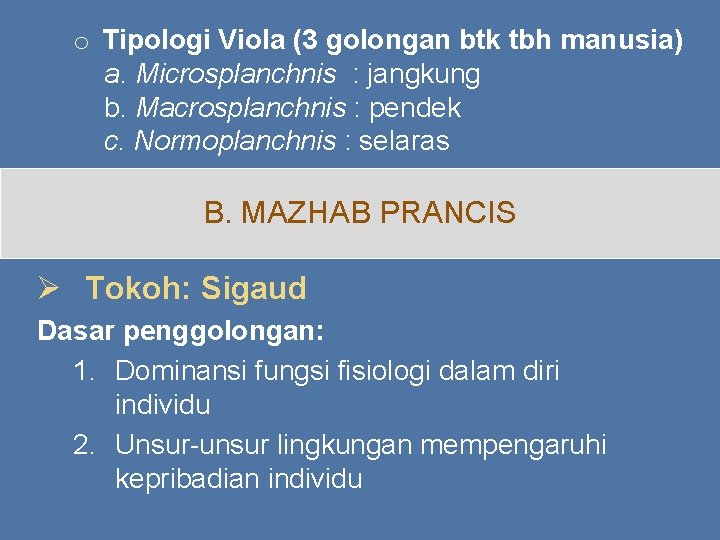 o Tipologi Viola (3 golongan btk tbh manusia)
a. Microsplanchnis : jangkung
b. Macrosplanchnis : pendek
c. Normoplanchnis : selaras

B. MAZHAB PRANCIS

➢ Tokoh: Sigaud

Dasar penggolongan:

1. Dominansi fungsi fisiologi dalam diri individu
2. Unsur-unsur lingkungan mempengaruhi kepribadian individu